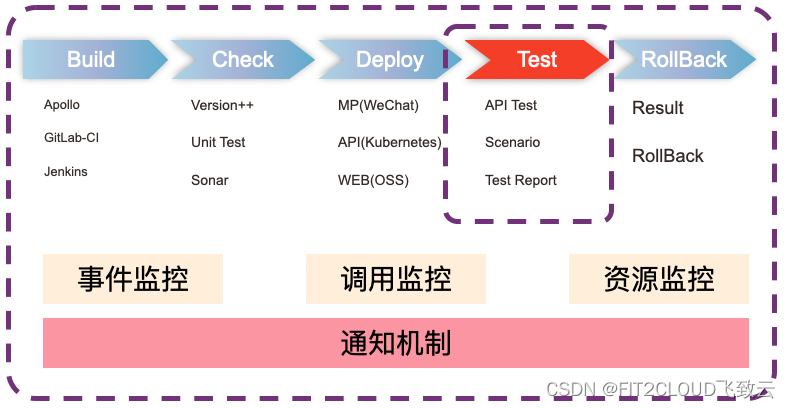 Build
Apollo
GitLab-CI
Jenkins

Check
Version++
Unit Test
Sonar

Deploy
MP(WeChat)
API(Kubernetes)
WEB(OSS)

Test
API Test
Scenario
Test Report

RollBack
Result
RollBack

事件监控

调用监控

资源监控

通知机制

CSDN @FIT2CLOUD飞致云